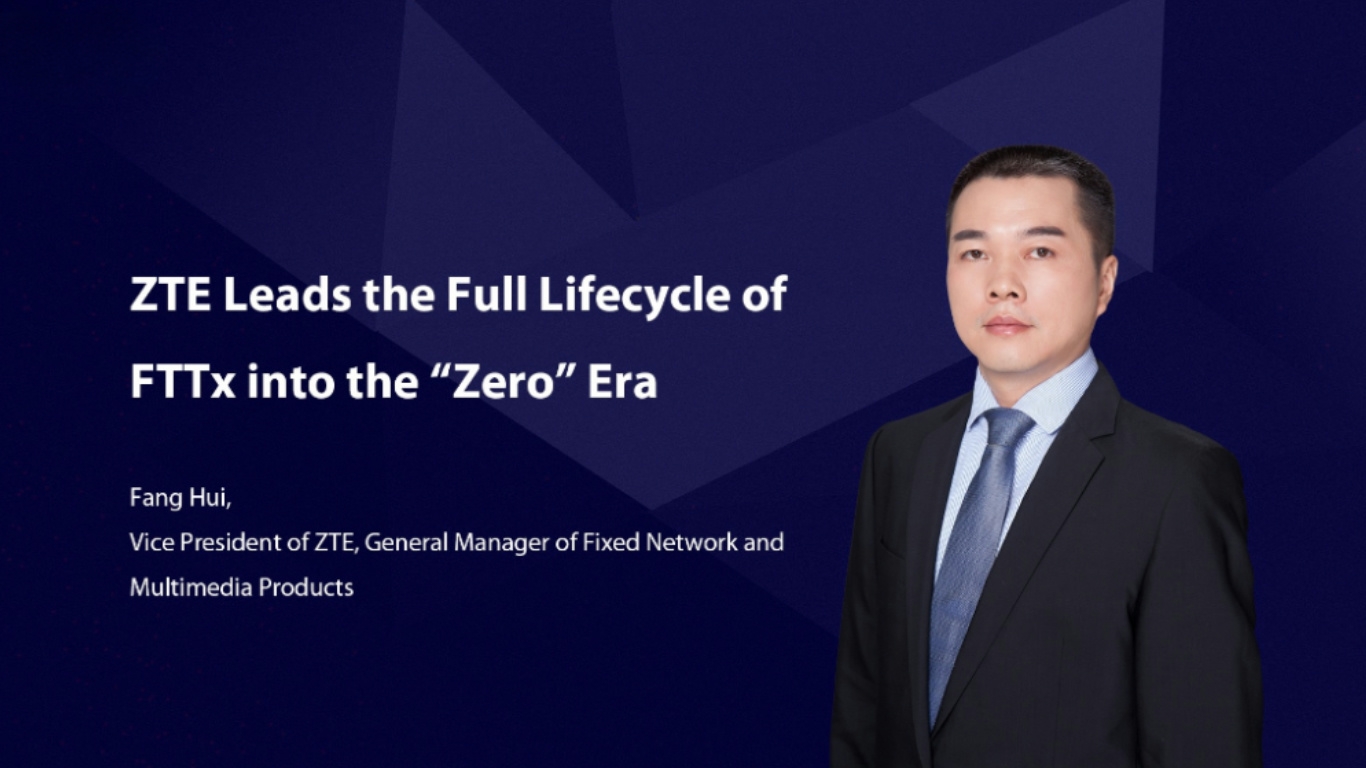 ZTE Leads the Full Lifecycle of FTTx into the “Zero” Era

Fang Hui,
Vice President of ZTE, General Manager of Fixed Network and Multimedia Products